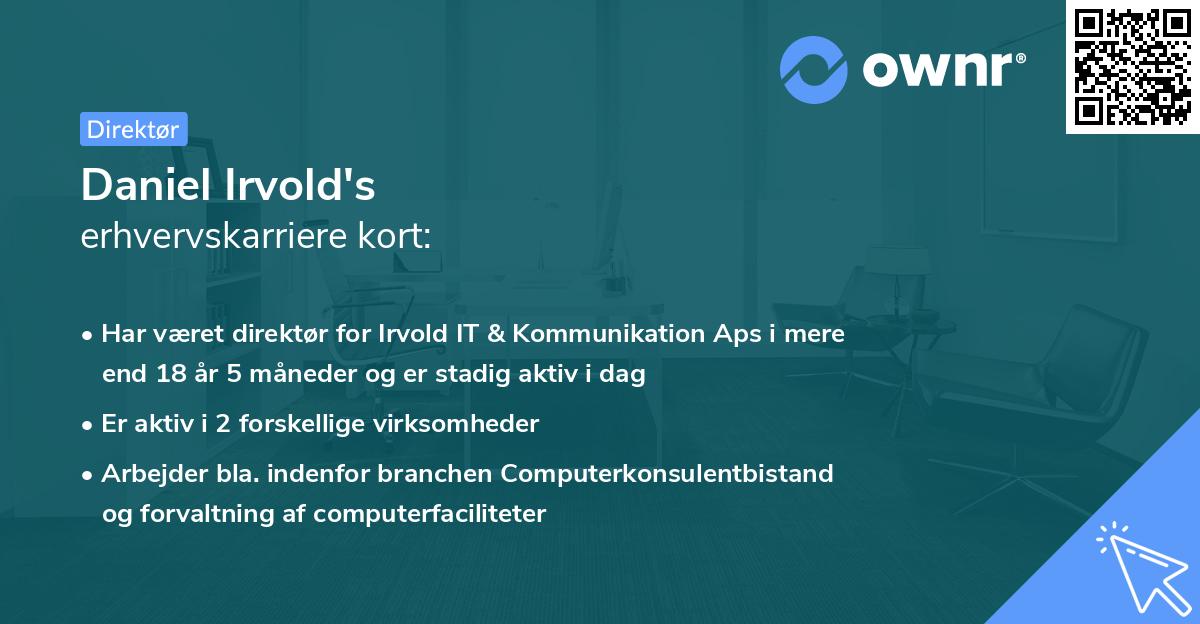 ownr®

Direktør

Daniel Irvold's
erhvervskarriere kort:

• Har været direktør for Irvold IT & Kommunikation Aps i mere end 18 år 5 måneder og er stadig aktiv i dag
• Er aktiv i 2 forskellige virksomheder
• Arbejder bla. indenfor branchen Computerkonsulentbistand og forvaltning af computerfaciliteter